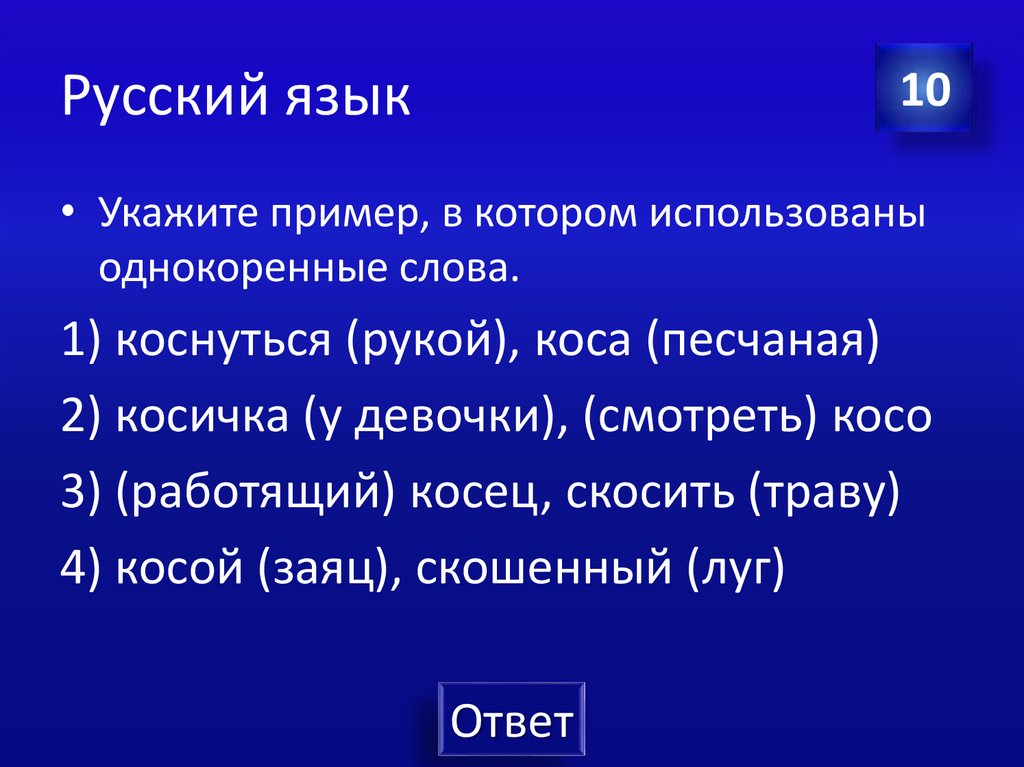 Русский язык

10

• Укажите пример, в котором использованы однокоренные слова.

1) коснуться (рукой), коса (песчаная)

2) косичка (у девочки), (смотреть) косо

3) (работящий) косец, скосить (траву)

4) косой (заяц), скошенный (луг)

Ответ